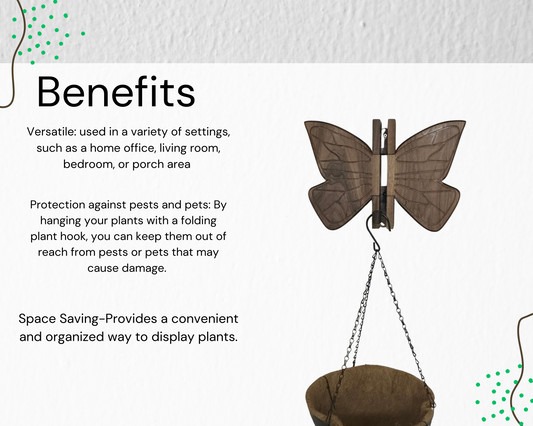 Benefits

Versatile: used in a variety of settings, such as a home office, living room, bedroom, or porch area

Protection against pests and pets: By hanging your plants with a folding plant hook, you can keep them out of reach from pests or pets that may cause damage.

Space Saving-Provides a convenient and organized way to display plants.